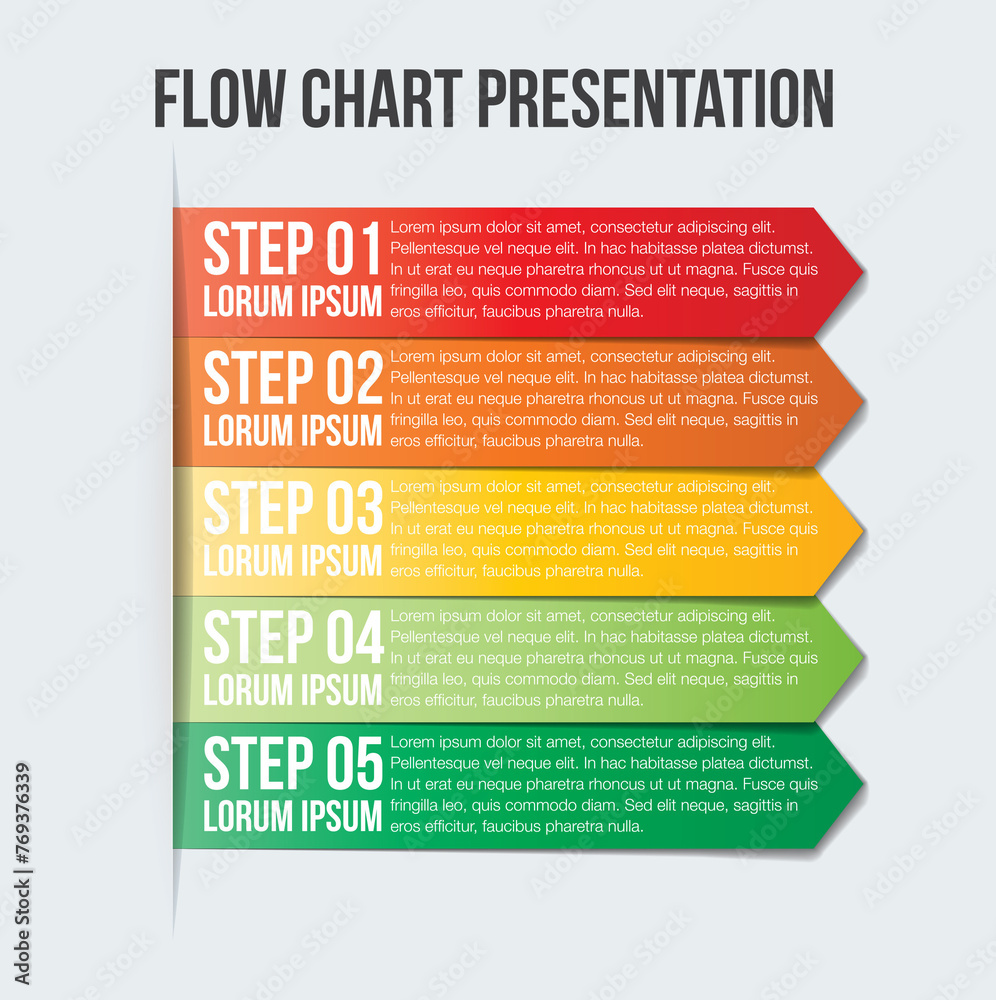 FLOW CHART PRESENTATION

STEP 01
LORUM IPSUM
Lorem ipsum dolor sit amet, consectetur adipiscing elit. Pellentesque vel neque elit. In hac habitasse platea dictumst. In ut erat eu neque pharetra rhoncus ut ut magna. Fusce quis fringilla leo, quis commodo diam. Sed elit neque, sagittis in eros efficitur, faucibus pharetra nulla.

STEP 02
LORUM IPSUM
Lorem ipsum dolor sit amet, consectetur adipiscing elit. Pellentesque vel neque elit. In hac habitasse platea dictumst. In ut erat eu neque pharetra rhoncus ut ut magna. Fusce quis fringilla leo, quis commodo diam. Sed elit neque, sagittis in eros efficitur, faucibus pharetra nulla.

STEP 03
LORUM IPSUM
Lorem ipsum dolor sit amet, consectetur adipiscing elit. Pellentesque vel neque elit. In hac habitasse platea dictumst. In ut erat eu neque pharetra rhoncus ut ut magna. Fusce quis fringilla leo, quis commodo diam. Sed elit neque, sagittis in eros efficitur, faucibus pharetra nulla.

STEP 04
LORUM IPSUM
Lorem ipsum dolor sit amet, consectetur adipiscing elit. Pellentesque vel neque elit. In hac habitasse platea dictumst. In ut erat eu neque pharetra rhoncus ut ut magna. Fusce quis fringilla leo, quis commodo diam. Sed elit neque, sagittis in eros efficitur, faucibus pharetra nulla.

STEP 05
LORUM IPSUM
Lorem ipsum dolor sit amet, consectetur adipiscing elit. Pellentesque vel neque elit. In hac habitasse platea dictumst. In ut erat eu neque pharetra rhoncus ut ut magna. Fusce quis fringilla leo, quis commodo diam. Sed elit neque, sagittis in eros efficitur, faucibus pharetra nulla.

Adobe Stock | #769376339